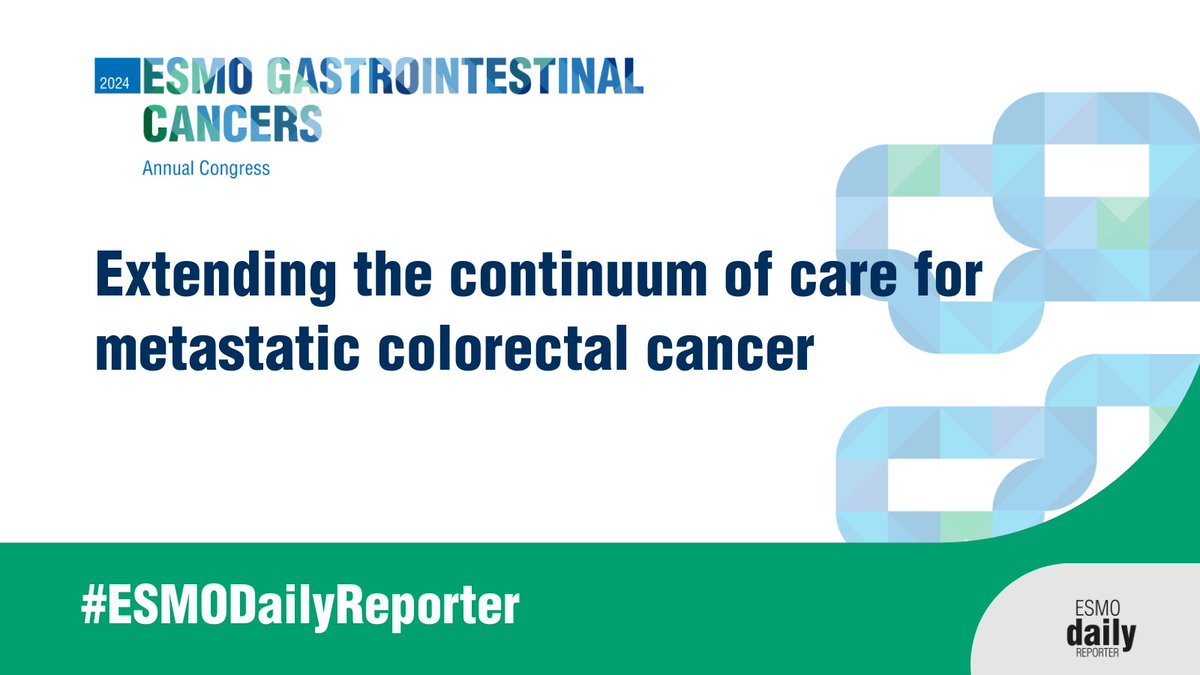 2024 ESMO GASTROINTESTINAL CANCERS
Annual Congress

Extending the continuum of care for metastatic colorectal cancer

#ESMODailyReporter

ESMO daily REPORTER